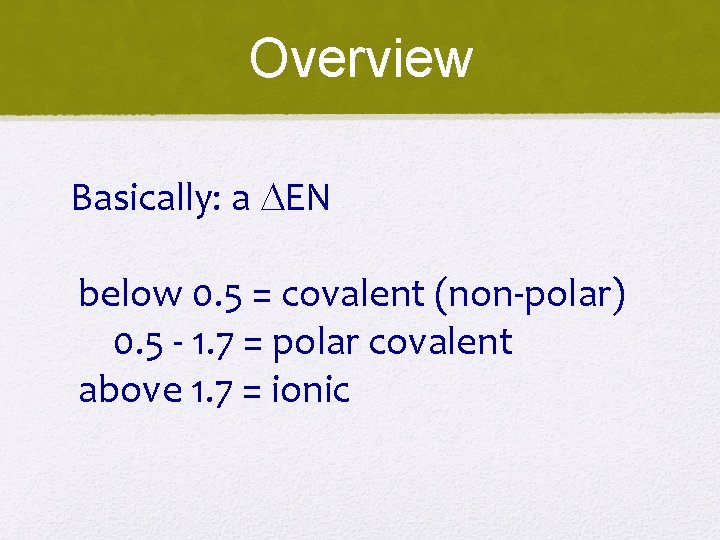 Overview

Basically: a $\Delta$EN

below 0.5 = covalent (non-polar)
0.5 - 1.7 = polar covalent
above 1.7 = ionic